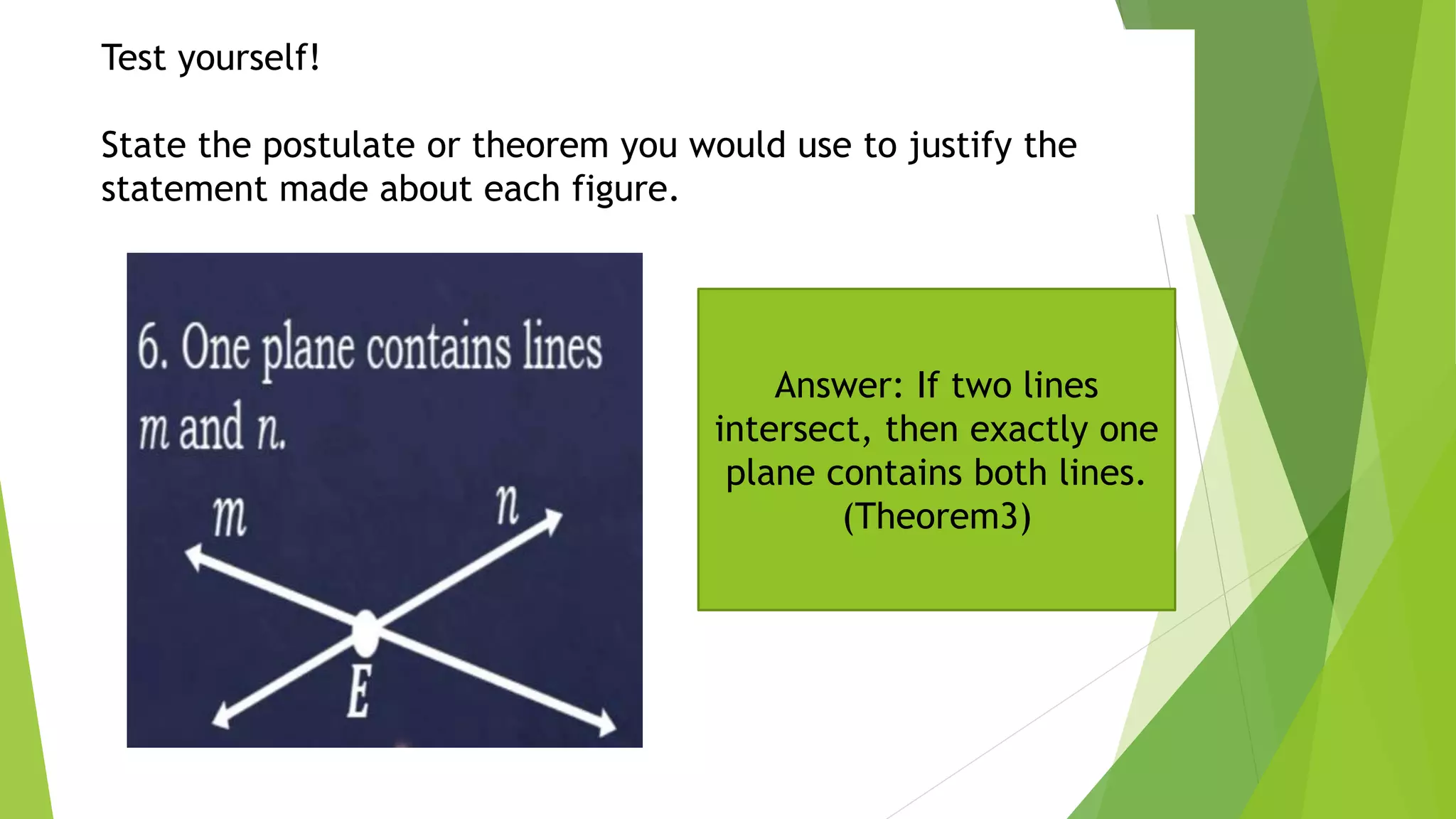 Test yourself!

State the postulate or theorem you would use to justify the statement made about each figure.

6. One plane contains lines $m$ and $n$.

$m$

$n$

$E$

Answer: If two lines intersect, then exactly one plane contains both lines. (Theorem3)